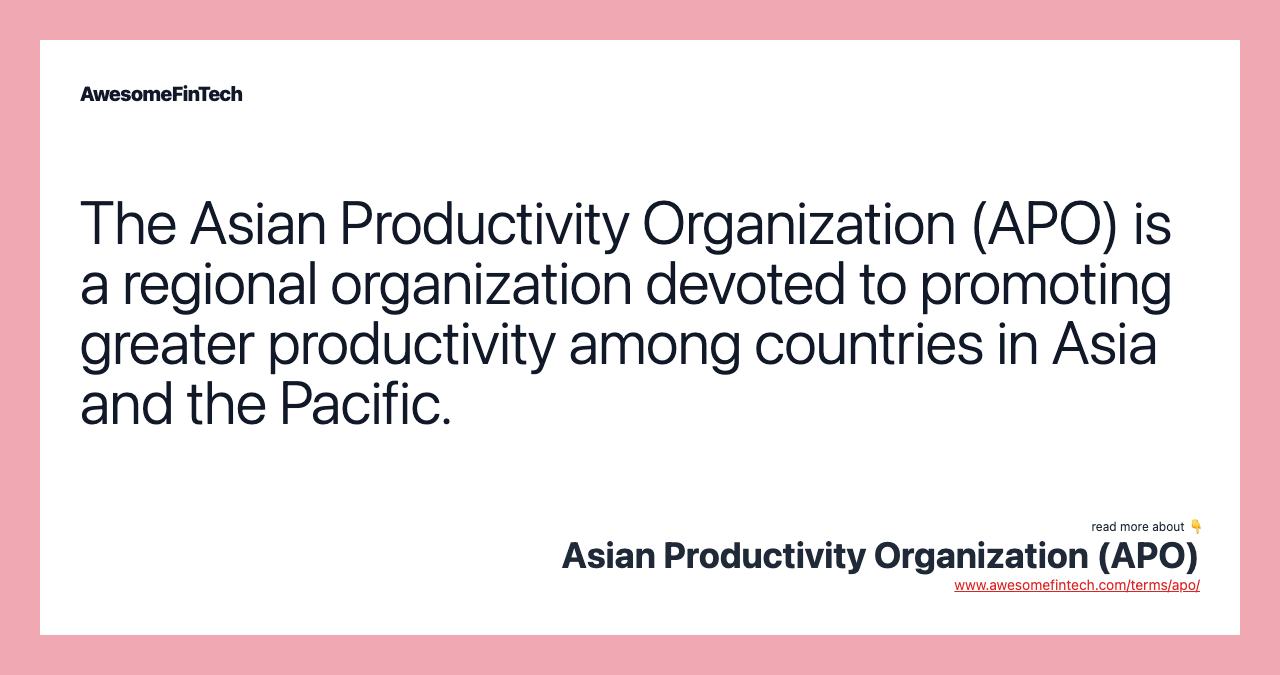 AwesomeFinTech

The Asian Productivity Organization (APO) is a regional organization devoted to promoting greater productivity among countries in Asia and the Pacific.

read more about 👇
Asian Productivity Organization (APO)
www.awesomefintech.com/terms/apo/